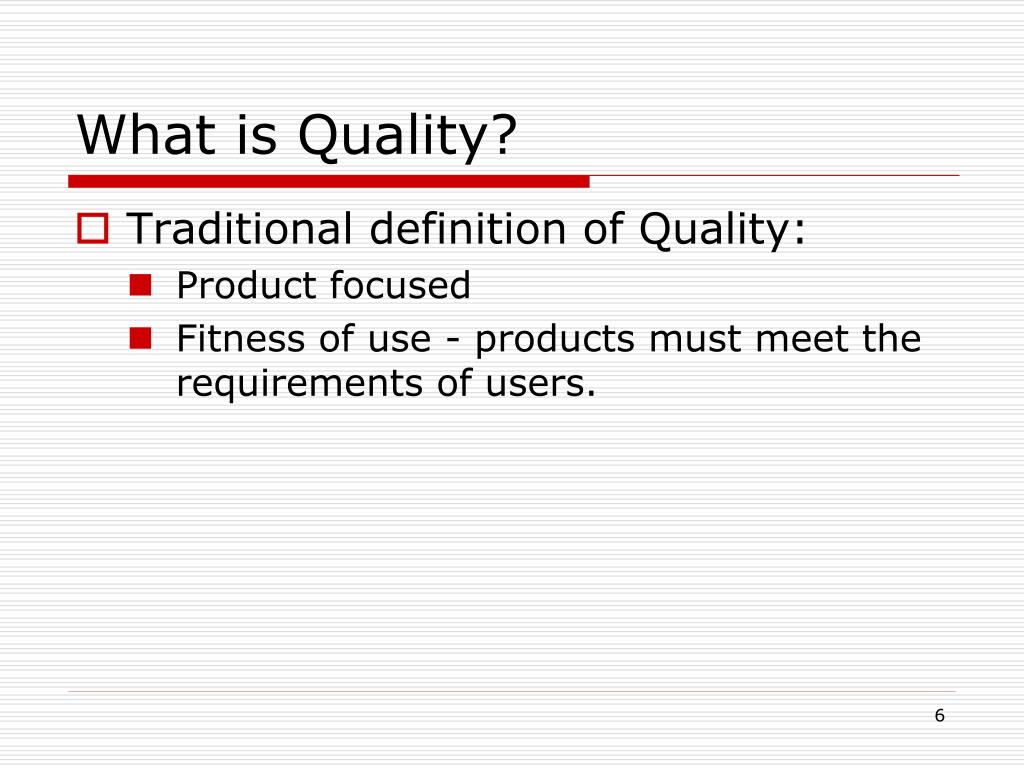 What is Quality?

Traditional definition of Quality:

Product focused

Fitness of use - products must meet the requirements of users.

6